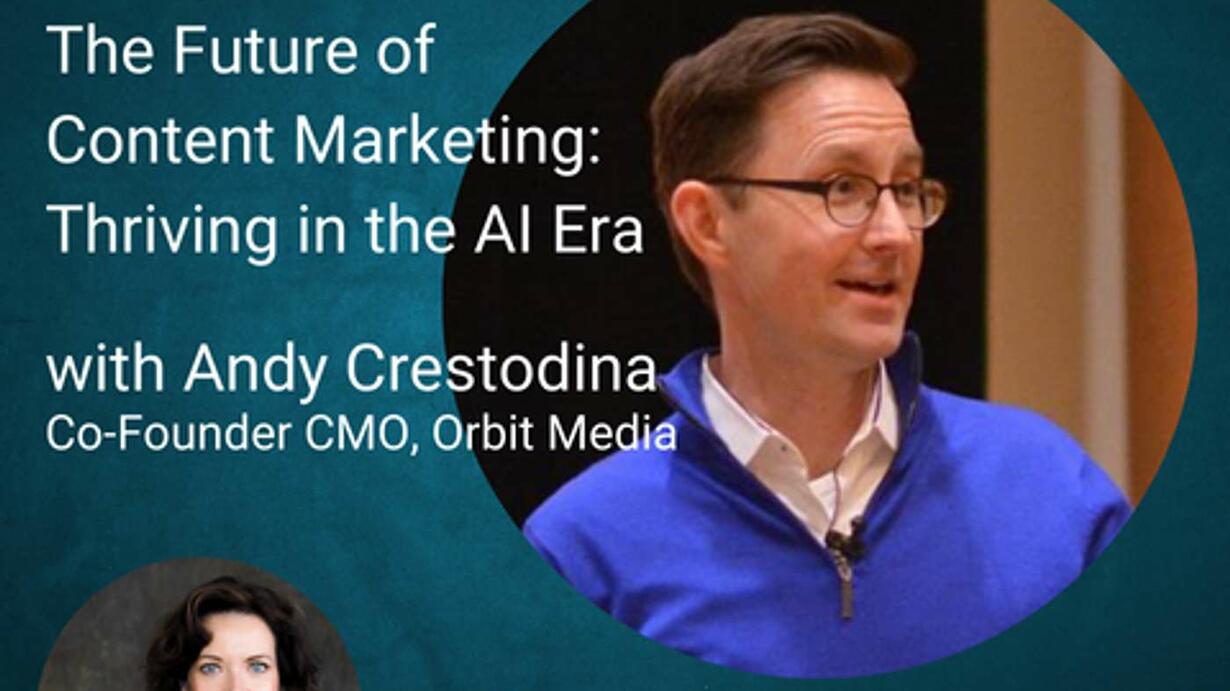 The Future of Content Marketing: Thriving in the AI Era

with Andy Crestodina
Co-Founder CMO, Orbit Media